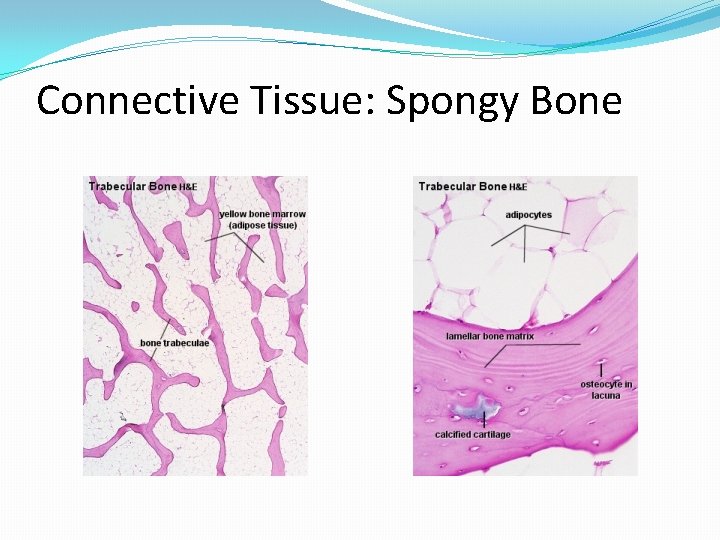 Connective Tissue: Spongy Bone

Trabecular Bone H&E

yellow bone marrow (adipose tissue)

bone trabeculae

Trabecular Bone H&E

adipocytes

lamellar bone matrix

osteocyte in lacuna

calcified cartilage